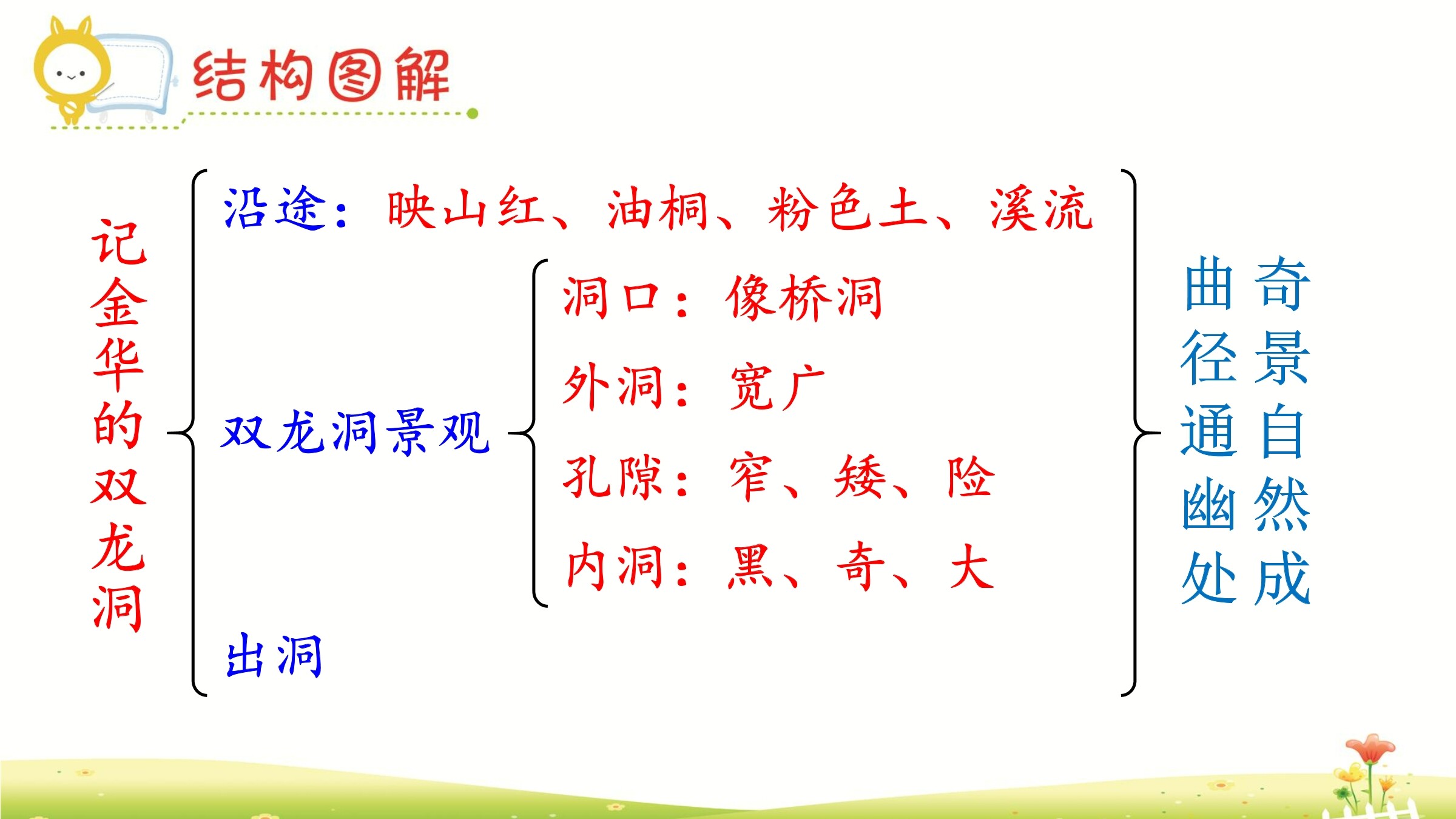 结构图解

记金华的双龙洞

沿途：映山红、油桐、粉色土、溪流

双龙洞景观

洞口：像桥洞

外洞：宽广

孔隙：窄、矮、险

内洞：黑、奇、大

出洞

曲径通幽处

奇景自然成